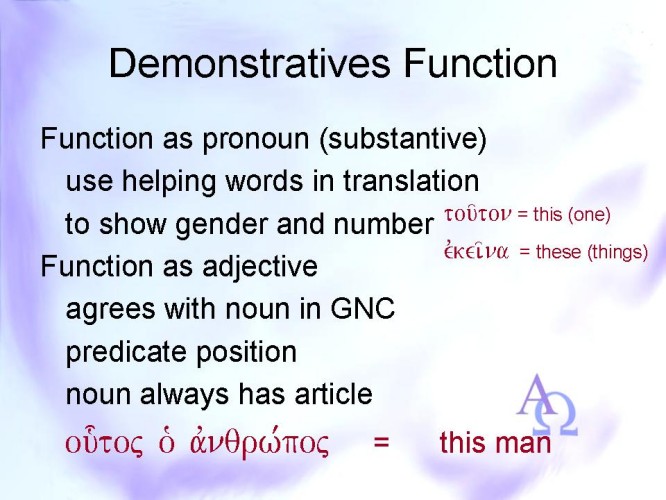 Demonstratives Function

Function as pronoun (substantive)
use helping words in translation
to show gender and number

τοῦτον = this (one)
ἐκεῖνα = these (things)

Function as adjective
agrees with noun in GNC
predicate position
noun always has article

οὗτος ὁ ἀνθρώπος = this man

ΑΩ